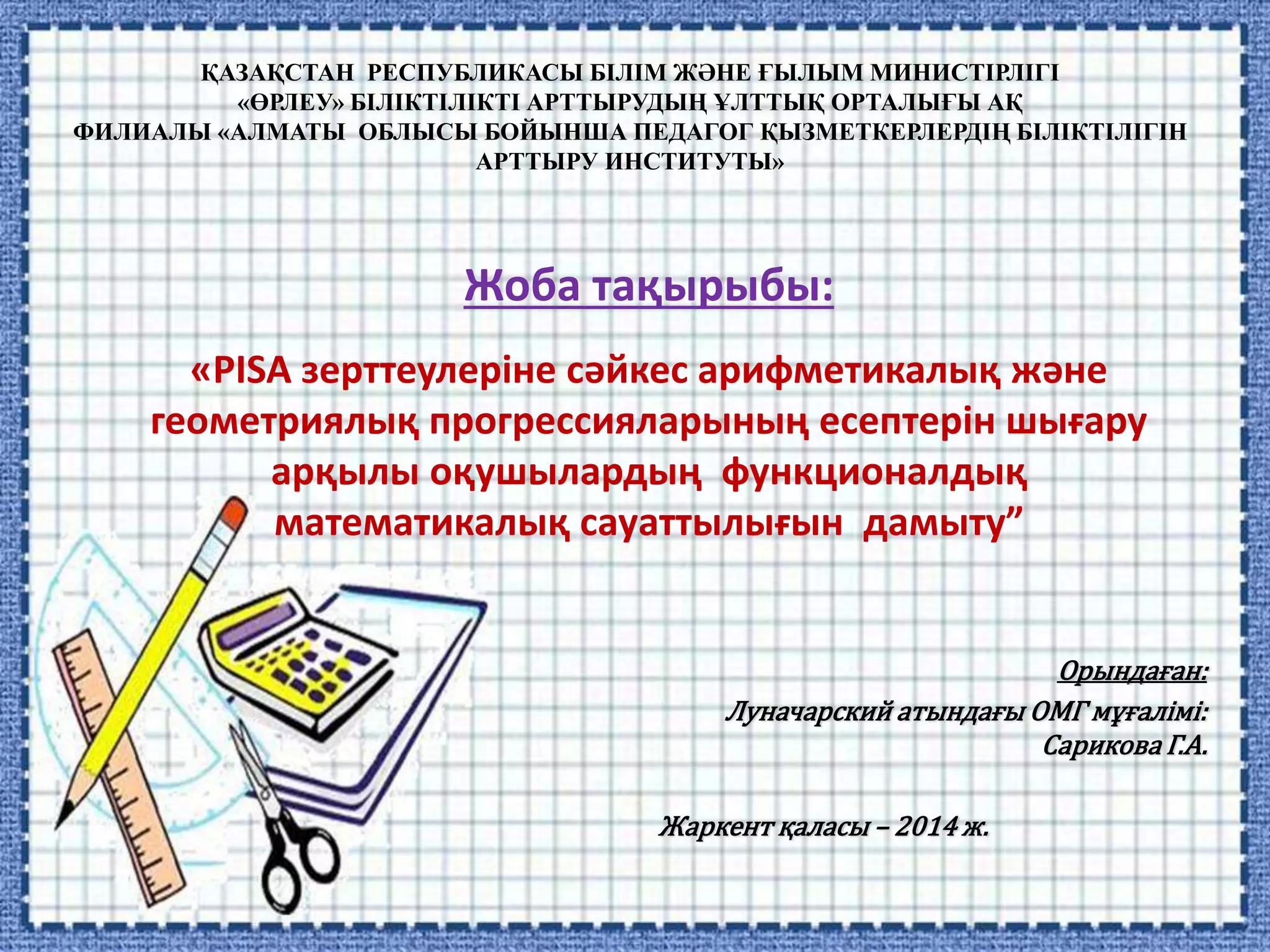 ҚАЗАҚСТАН РЕСПУБЛИКАСЫ БІЛІМ ЖӘНЕ ҒЫЛЫМ МИНИСТІРЛІГІ «ӨРЛЕУ» БІЛІКТІЛІКТІ АРТТЫРУДЫҢ ҰЛТТЫҚ ОРТАЛЫҒЫ АҚ ФИЛИАЛЫ «АЛМАТЫ ОБЛЫСЫ БОЙЫНША ПЕДАГОГ ҚЫЗМЕТКЕРЛЕРДІҢ БІЛІКТІЛІГІН АРТТЫРУ ИНСТИТУТЫ»

Жоба тақырыбы:

«PISA зерттеулеріне сәйкес арифметикалық және геометриялық прогрессияларының есептерін шығару арқылы оқушылардың функционалдық математикалық сауаттылығын дамыту”

Орындаған:

Луначарский атындағы ОМГ мұғалімі:
Сарикова Г.А.

Жаркент қаласы – 2014 ж.